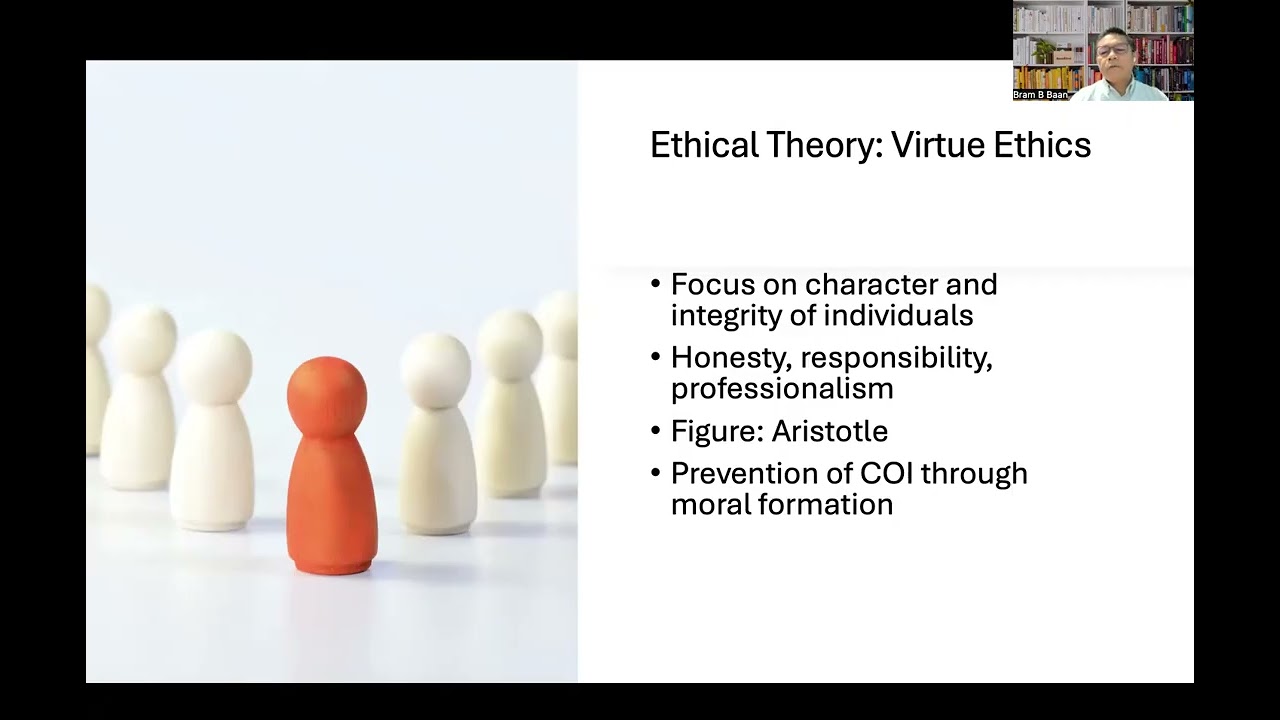 Bram B Baan

Ethical Theory: Virtue Ethics

• Focus on character and integrity of individuals
• Honesty, responsibility, professionalism
• Figure: Aristotle
• Prevention of COI through moral formation